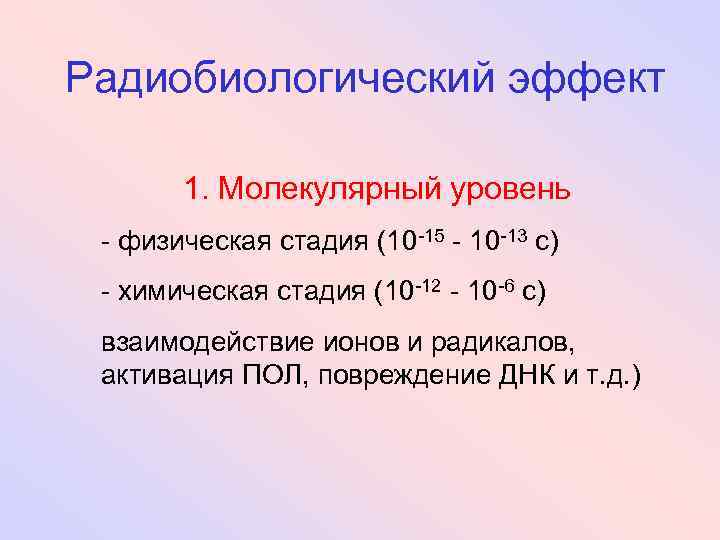 Радиобиологический эффект

1. Молекулярный уровень

- физическая стадия ($10^{-15}$ - $10^{-13}$ с)

- химическая стадия ($10^{-12}$ - $10^{-6}$ с)

взаимодействие ионов и радикалов, активация ПОЛ, повреждение ДНК и т.д.)